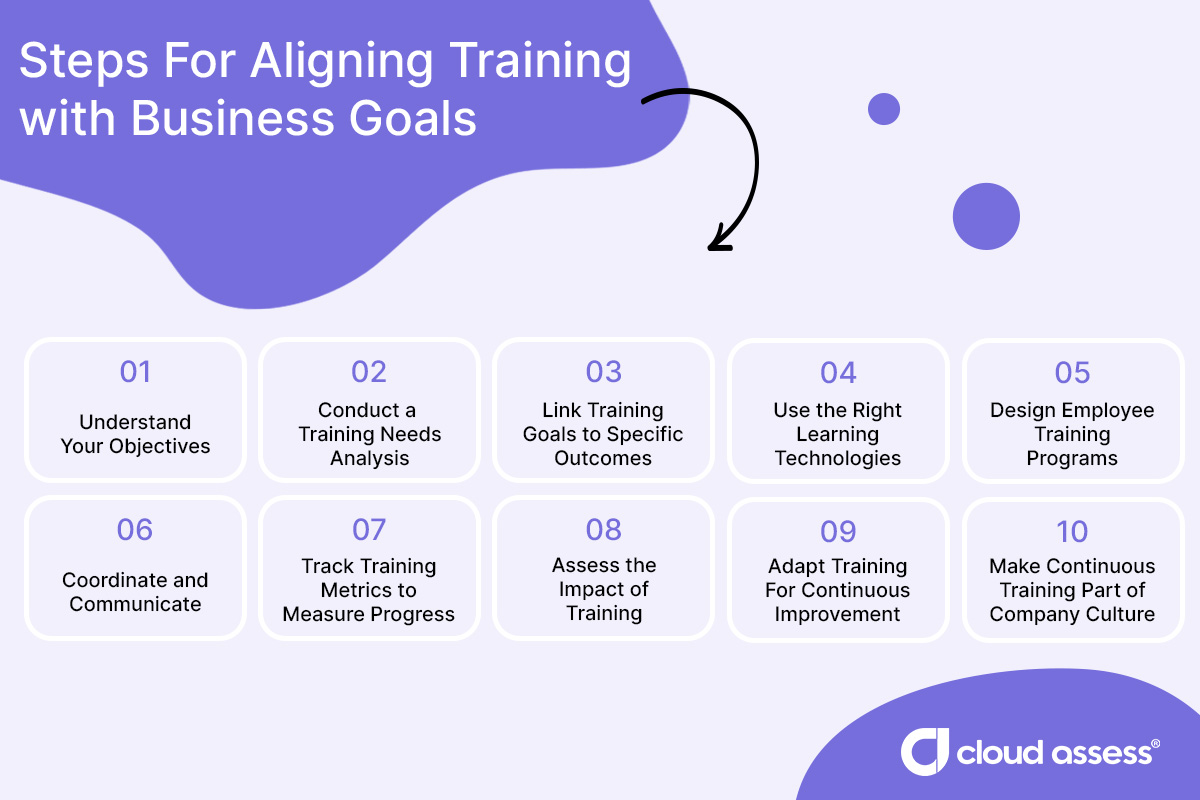 Steps For Aligning Training with Business Goals

01
Understand Your Objectives

02
Conduct a Training Needs Analysis

03
Link Training Goals to Specific Outcomes

04
Use the Right Learning Technologies

05
Design Employee Training Programs

06
Coordinate and Communicate

07
Track Training Metrics to Measure Progress

08
Assess the Impact of Training

09
Adapt Training For Continuous Improvement

10
Make Continuous Training Part of Company Culture

cloud assess®